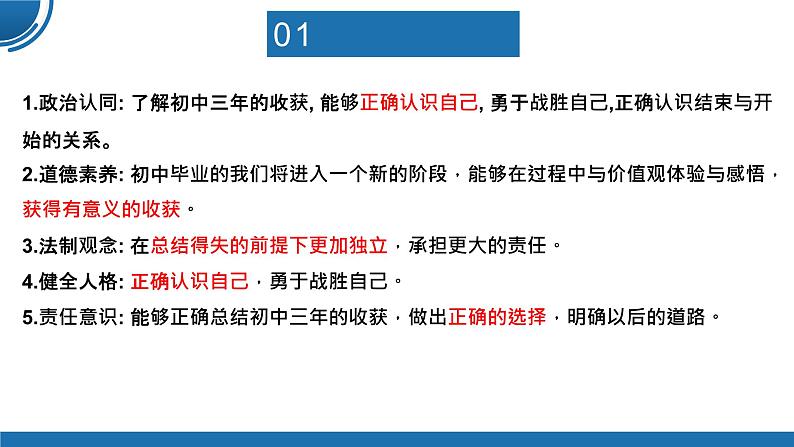 01

1.政治认同: 了解初中三年的收获, 能够正确认识自己, 勇于战胜自己,正确认识结束与开始的关系。

2.道德素养: 初中毕业的我们将进入一个新的阶段，能够在过程中与价值观体验与感悟，获得有意义的收获。

3.法制观念: 在总结得失的前提下更加独立，承担更大的责任。

4.健全人格: 正确认识自己，勇于战胜自己。

5.责任意识: 能够正确总结初中三年的收获，做出正确的选择，明确以后的道路。